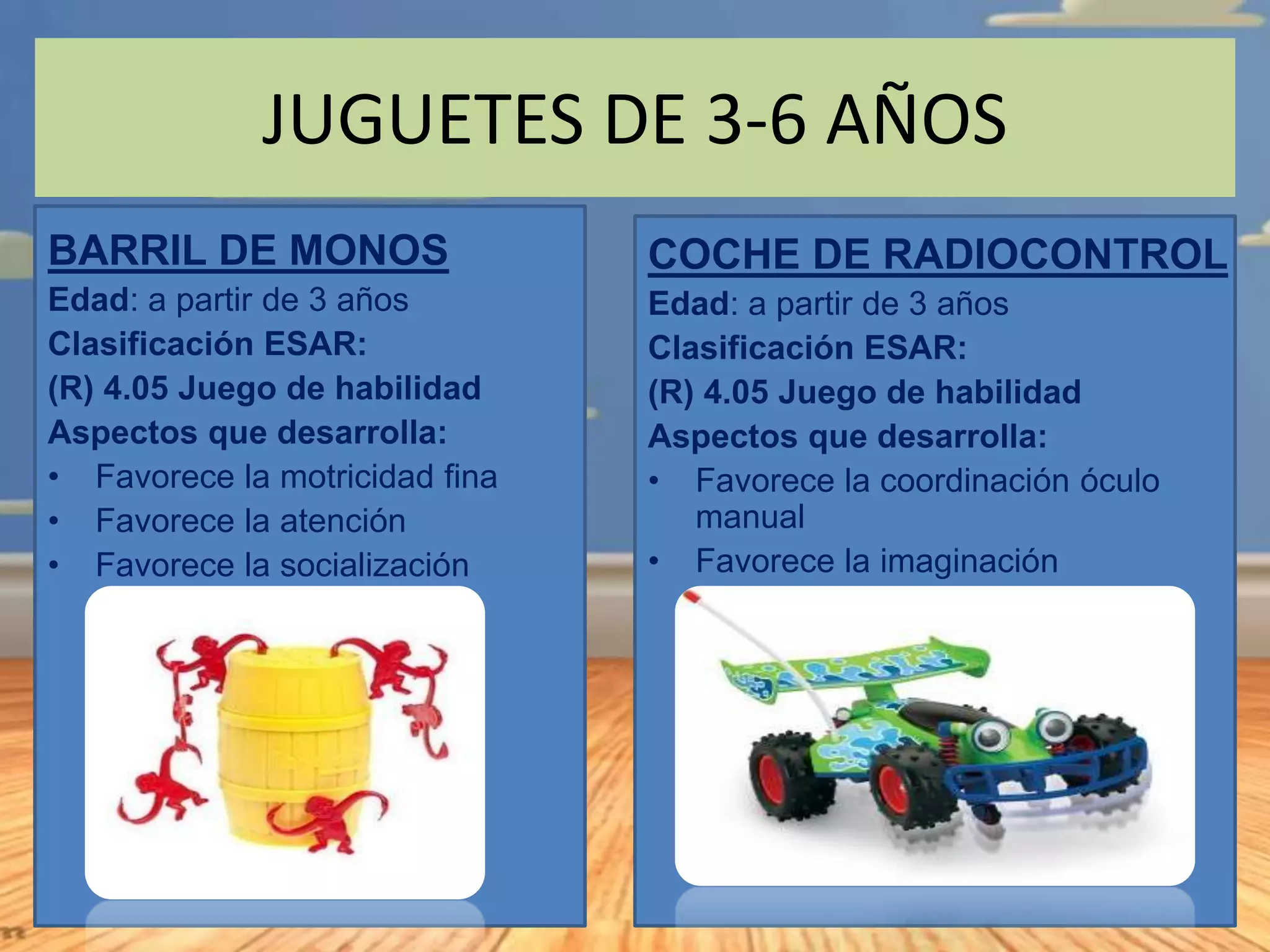 JUGUETES DE 3-6 AÑOS

BARRIL DE MONOS
Edad: a partir de 3 años
Clasificación ESAR:
(R) 4.05 Juego de habilidad
Aspectos que desarrolla:
• Favorece la motricidad fina
• Favorece la atención
• Favorece la socialización

COCHE DE RADIOCONTROL
Edad: a partir de 3 años
Clasificación ESAR:
(R) 4.05 Juego de habilidad
Aspectos que desarrolla:
• Favorece la coordinación óculo manual
• Favorece la imaginación